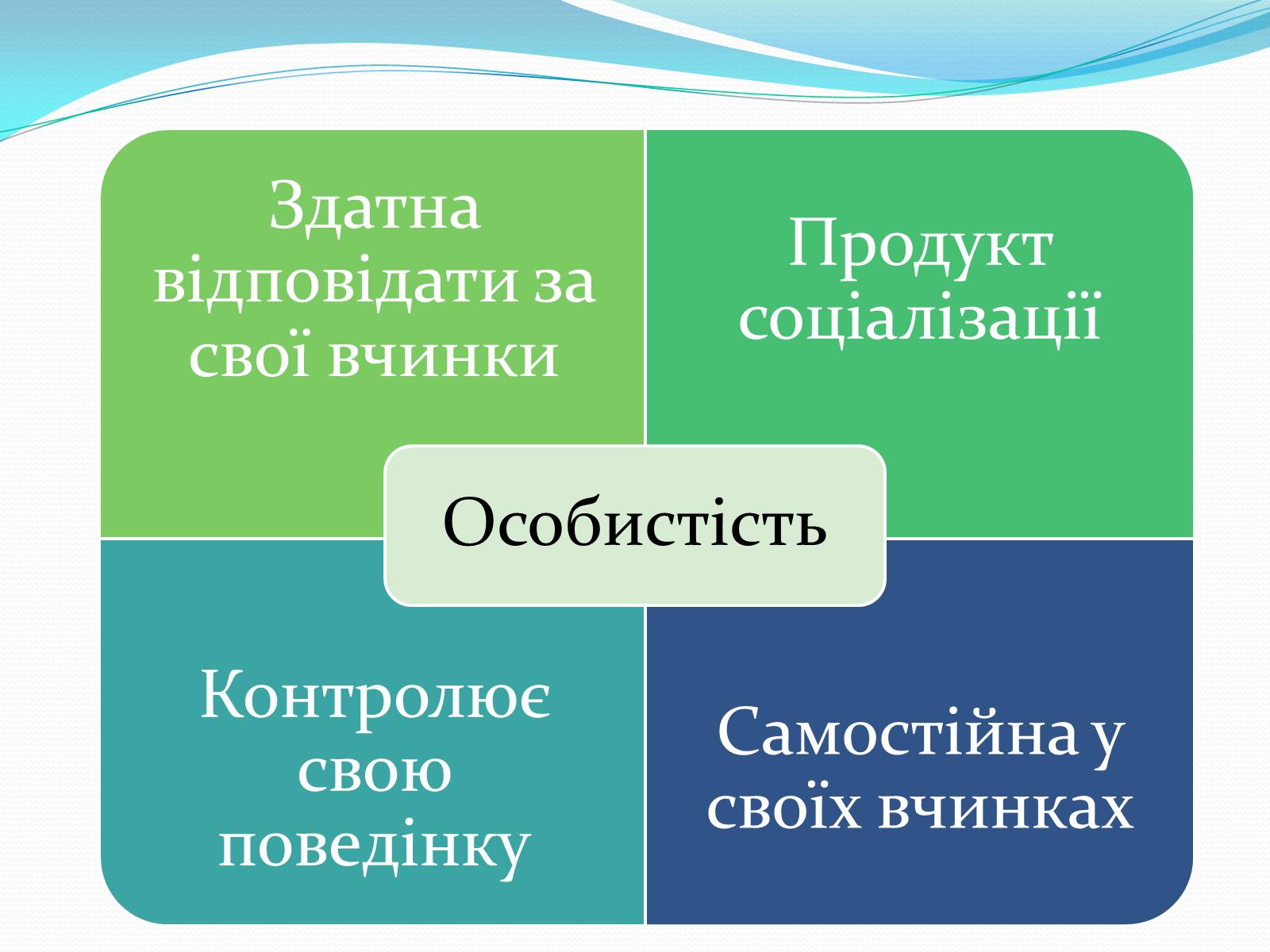 Здатна відповідати за свої вчинки

Продукт соціалізації

Особистість

Контролює свою поведінку

Самостійна у своїх вчинках